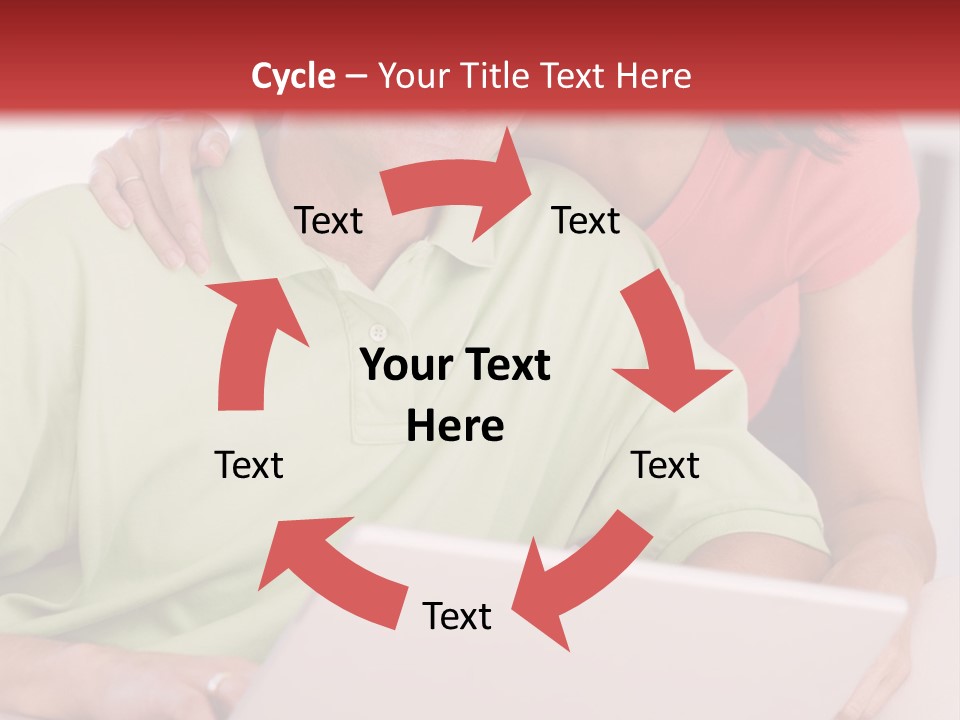 Cycle – Your Title Text Here

Text

Text

Your Text Here

Text

Text

Text